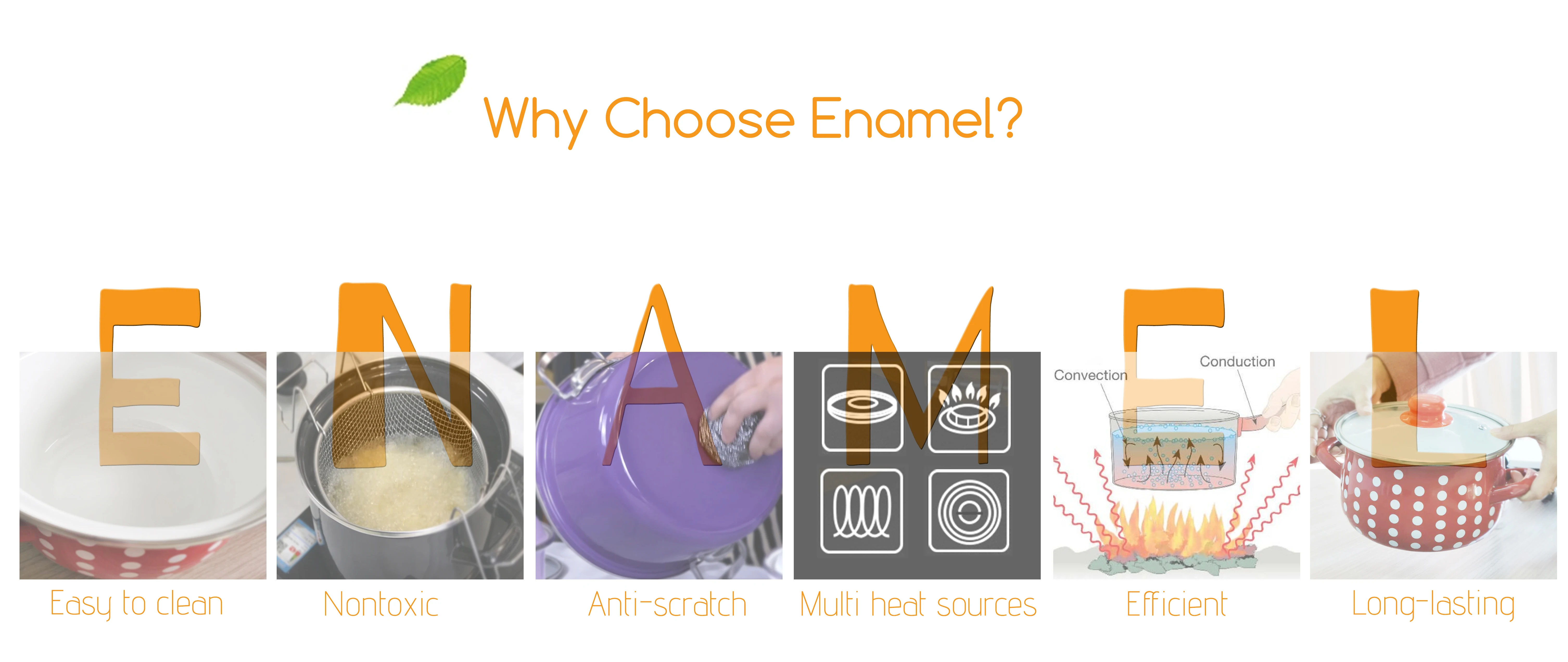 Why Choose Enamel?

E N A M E L

Convection

Conduction

Easy to clean

Nontoxic

Anti-scratch

Multi heat sources

Efficient

Long-lasting